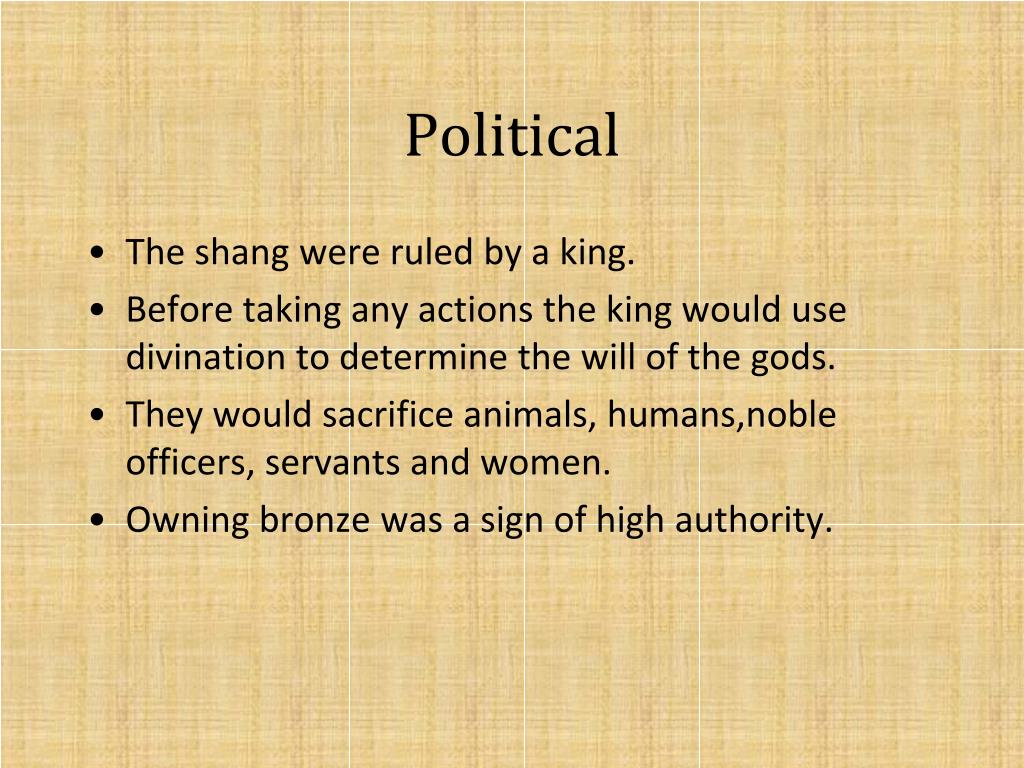 Political

• The shang were ruled by a king.
• Before taking any actions the king would use divination to determine the will of the gods.
• They would sacrifice animals, humans,noble officers, servants and women.
• Owning bronze was a sign of high authority.